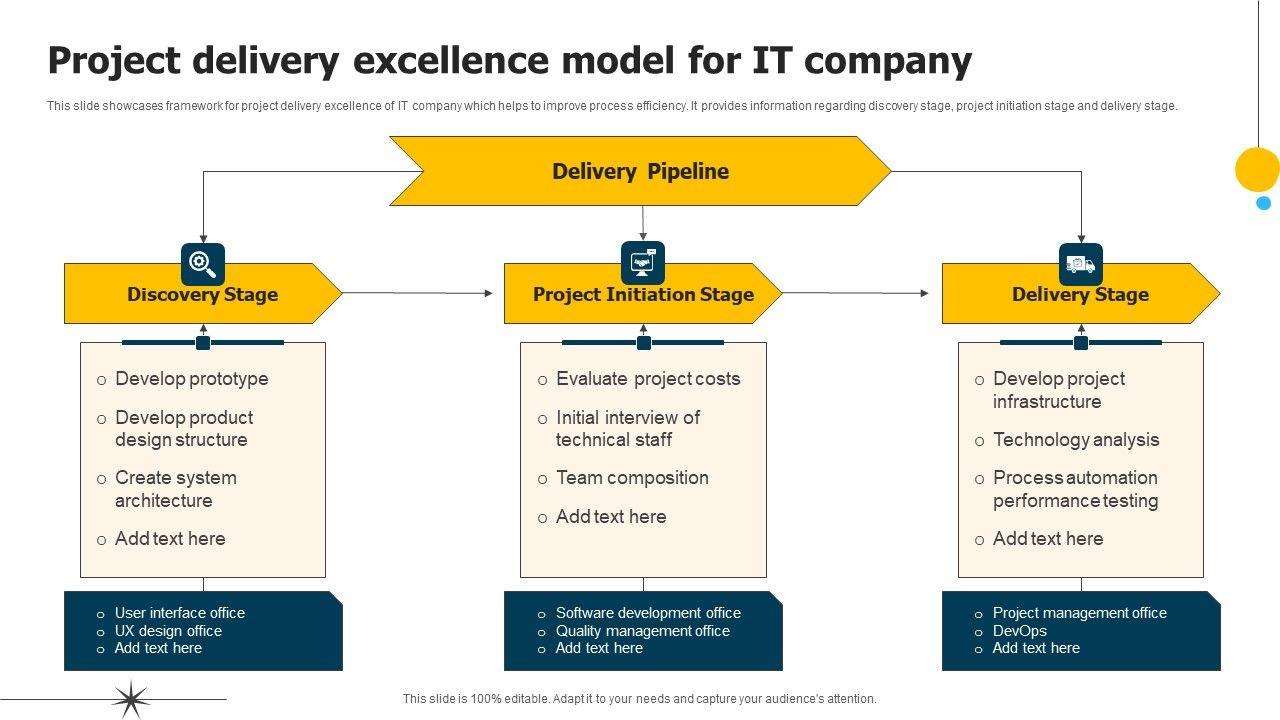 Project delivery excellence model for IT company

This slide showcases framework for project delivery excellence of IT company which helps to improve process efficiency. It provides information regarding discovery stage, project initiation stage and delivery stage.

Delivery Pipeline

Discovery Stage

o Develop prototype
o Develop product design structure
o Create system architecture
o Add text here

o User interface office
o UX design office
o Add text here

Project Initiation Stage

o Evaluate project costs
o Initial interview of technical staff
o Team composition
o Add text here

o Software development office
o Quality management office
o Add text here

Delivery Stage

o Develop project infrastructure
o Technology analysis
o Process automation performance testing
o Add text here

o Project management office
o DevOps
o Add text here

This slide is 100% editable. Adapt it to your needs and capture your audience's attention.